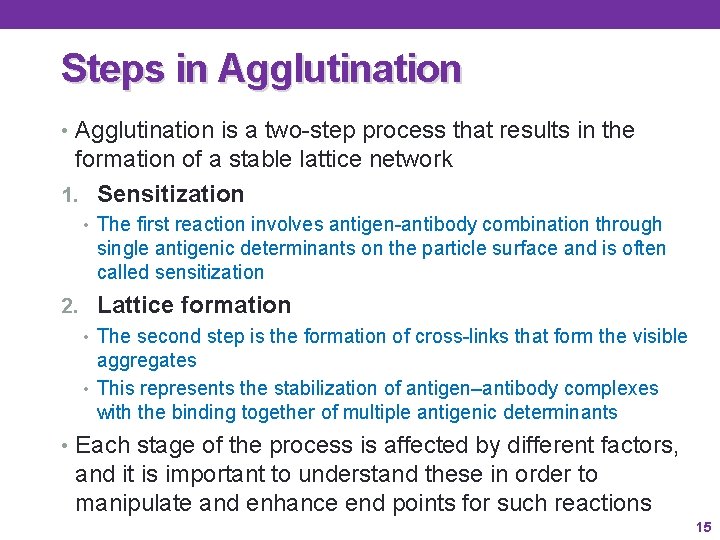 Steps in Agglutination

• Agglutination is a two-step process that results in the formation of a stable lattice network

1. Sensitization

• The first reaction involves antigen-antibody combination through single antigenic determinants on the particle surface and is often called sensitization

2. Lattice formation

• The second step is the formation of cross-links that form the visible aggregates

• This represents the stabilization of antigen–antibody complexes with the binding together of multiple antigenic determinants

• Each stage of the process is affected by different factors, and it is important to understand these in order to manipulate and enhance end points for such reactions

15